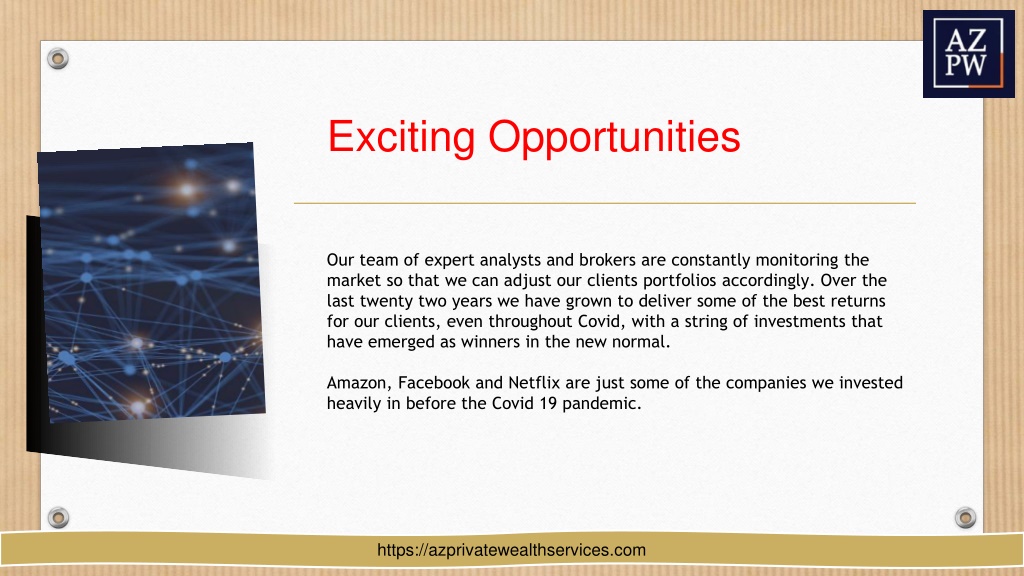 AZ
PW

Exciting Opportunities

Our team of expert analysts and brokers are constantly monitoring the market so that we can adjust our clients portfolios accordingly. Over the last twenty two years we have grown to deliver some of the best returns for our clients, even throughout Covid, with a string of investments that have emerged as winners in the new normal.

Amazon, Facebook and Netflix are just some of the companies we invested heavily in before the Covid 19 pandemic.

https://azprivatewealthservices.com